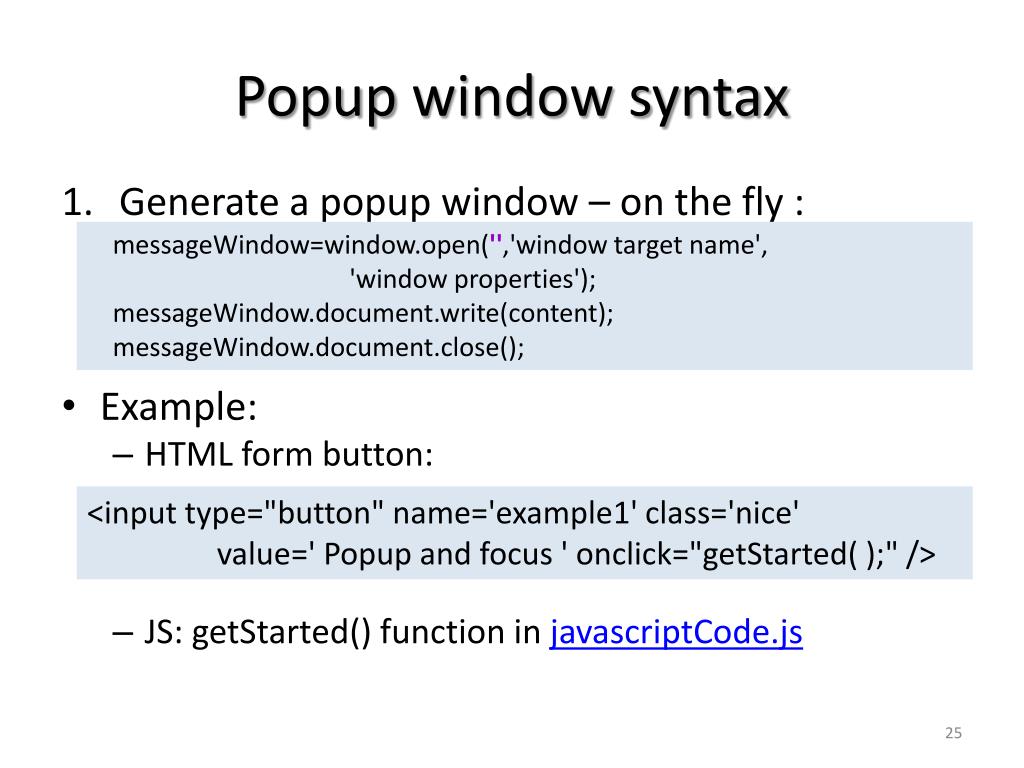 Popup window syntax

1. Generate a popup window – on the fly :

messageWindow=window.open('','window target name',
'window properties');
messageWindow.document.write(content);
messageWindow.document.close();

• Example:
– HTML form button:

<input type="button" name='example1' class='nice'
value=' Popup and focus ' onclick="getStarted( );" />

– JS: getStarted() function in javascriptCode.js

25